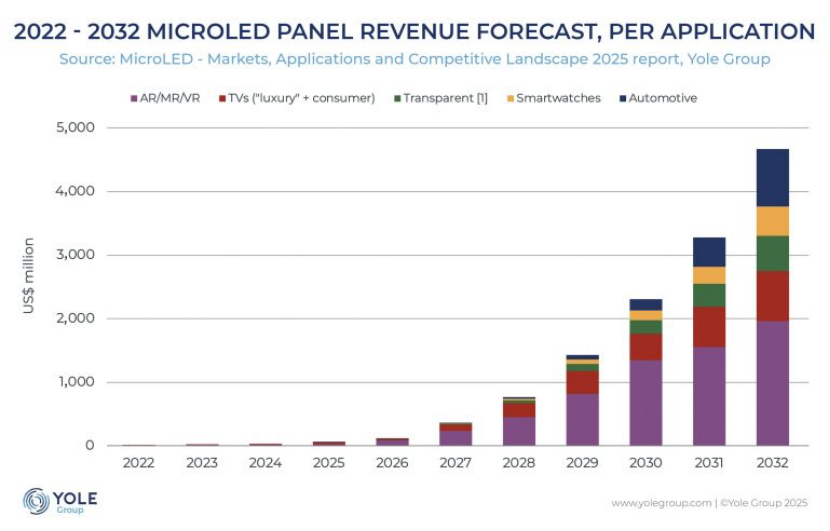 2022 - 2032 MICROLED PANEL REVENUE FORECAST, PER APPLICATION
Source: MicroLED - Markets, Applications and Competitive Landscape 2025 report, Yole Group

AR/MR/VR
TVs ("luxury" + consumer)
Transparent [1]
Smartwatches
Automotive

US$ million

5,000
4,000
3,000
2,000
1,000
0

2022
2023
2024
2025
2026
2027
2028
2029
2030
2031
2032

YOLE Group

www.yolegroup.com | ©Yole Group 2025